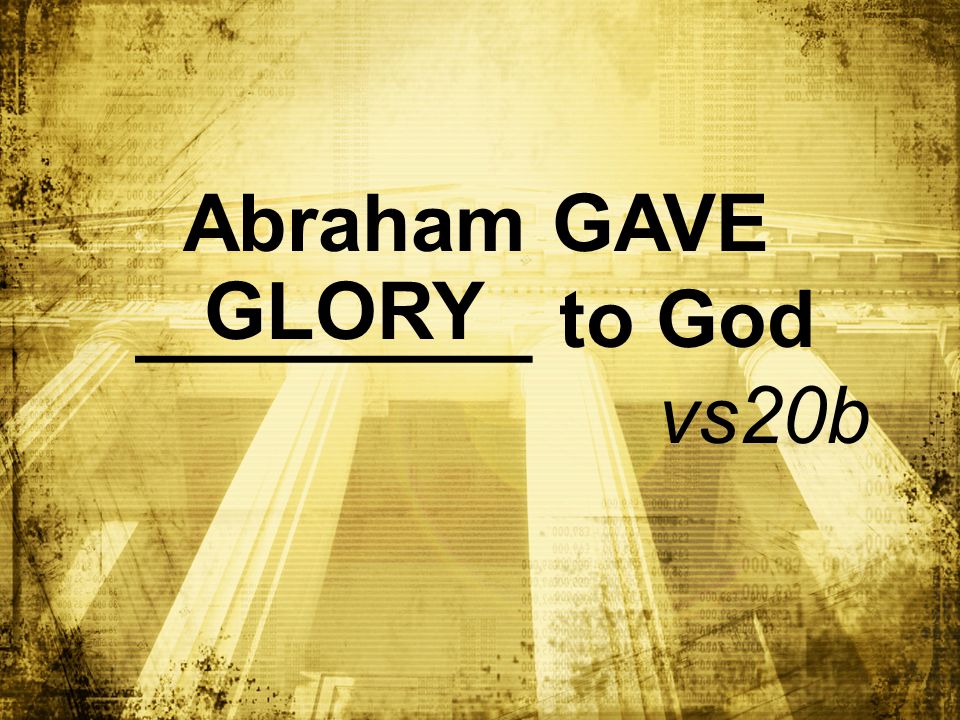 Abraham GAVE GLORY to God

vs20b